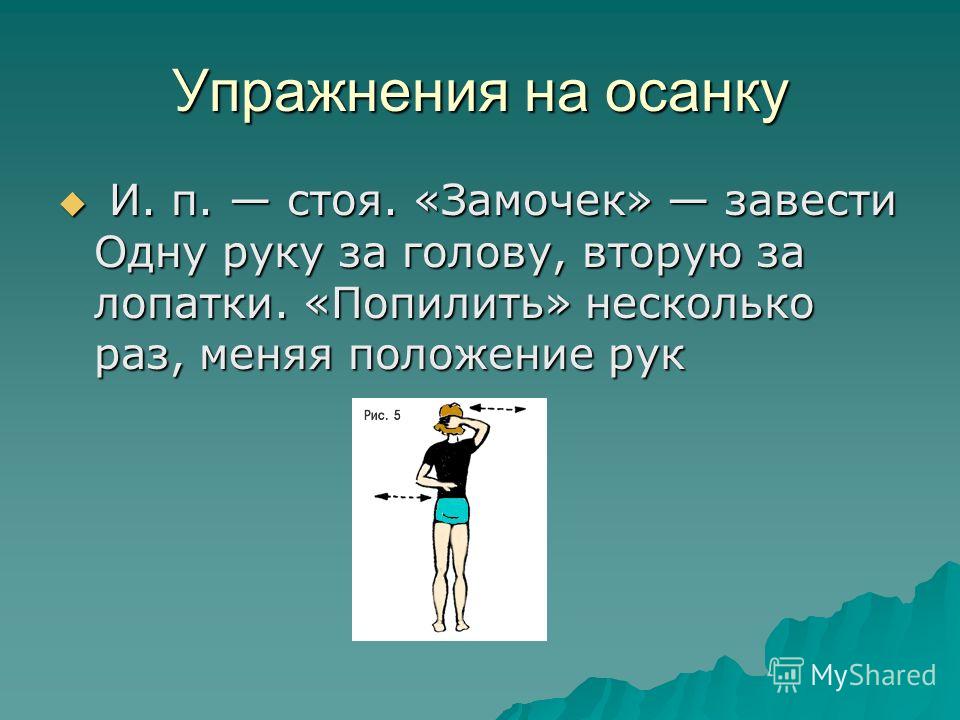 Упражнения на осанку

И. п. — стоя. «Замочек» — завести Одну руку за голову, вторую за лопатки. «Попилить» несколько раз, меняя положение рук

Рис. 5

MyShared